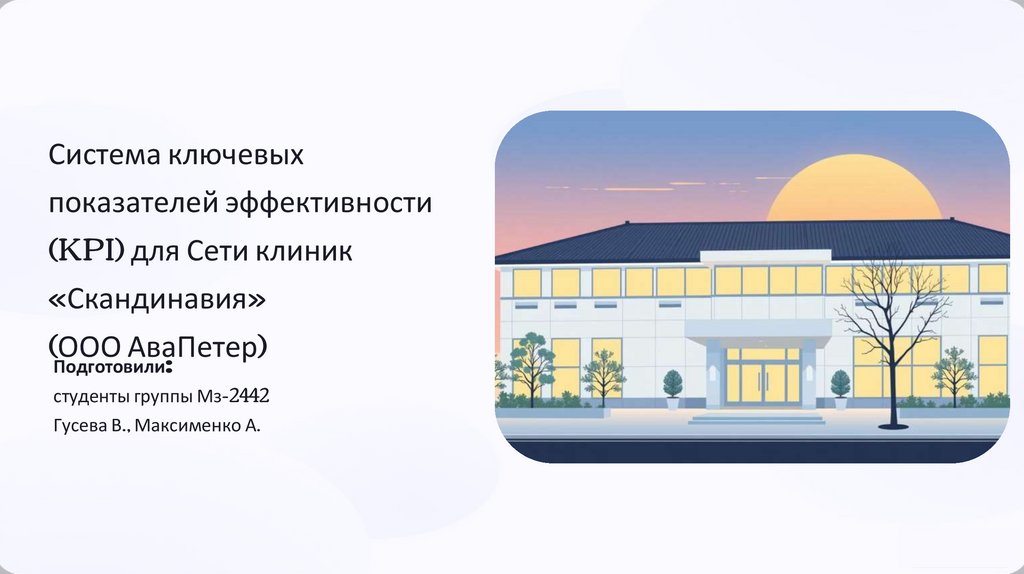 Система ключевых показателей эффективности (KPI) для Сети клиник «Скандинавия» (ООО АваПетер)

Подготовили:
студенты группы Мз-2442
Гусева В., Максименко А.